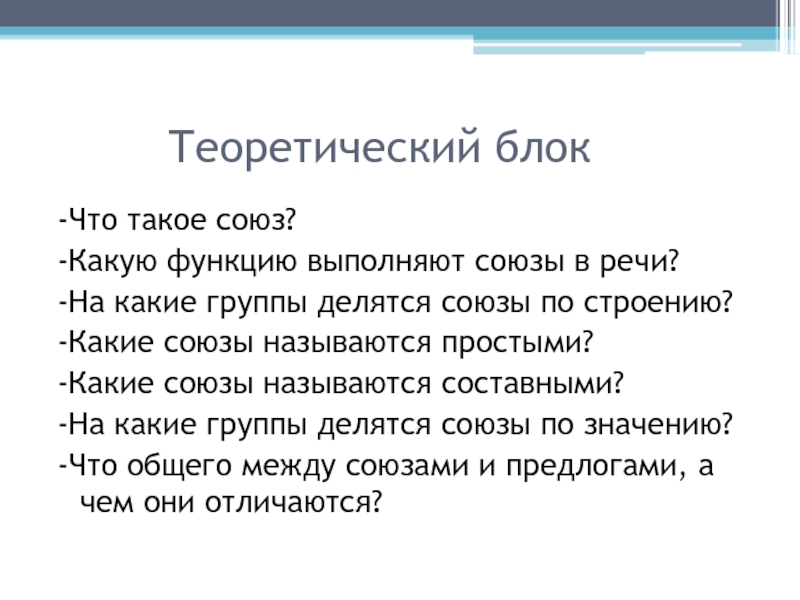 Теоретический блок

-Что такое союз?
-Какую функцию выполняют союзы в речи?
-На какие группы делятся союзы по строению?
-Какие союзы называются простыми?
-Какие союзы называются составными?
-На какие группы делятся союзы по значению?
-Что общего между союзами и предлогами, а чем они отличаются?